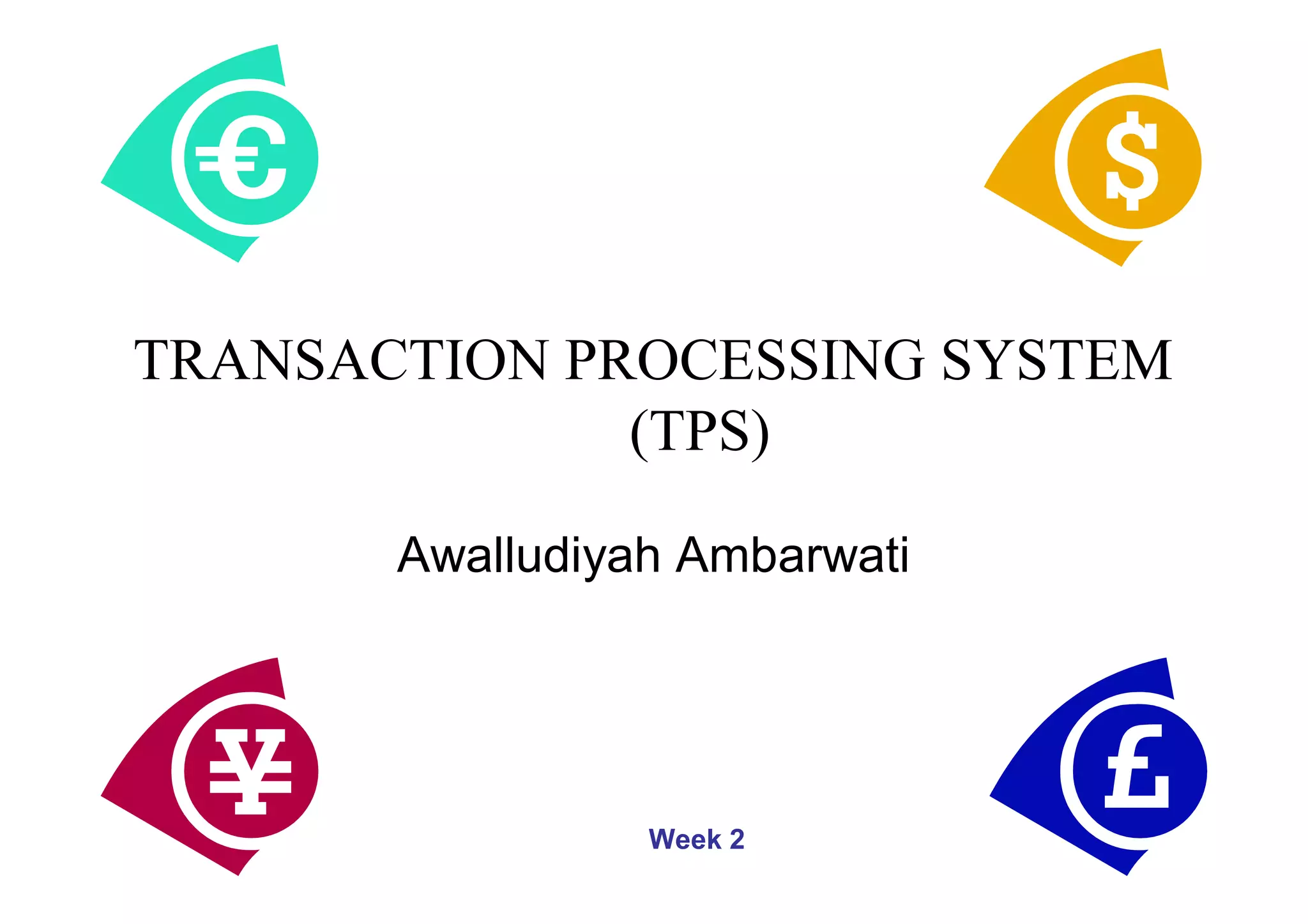 €

$

TRANSACTION PROCESSING SYSTEM (TPS)

Awalludiyah Ambarwati

¥

£

Week 2